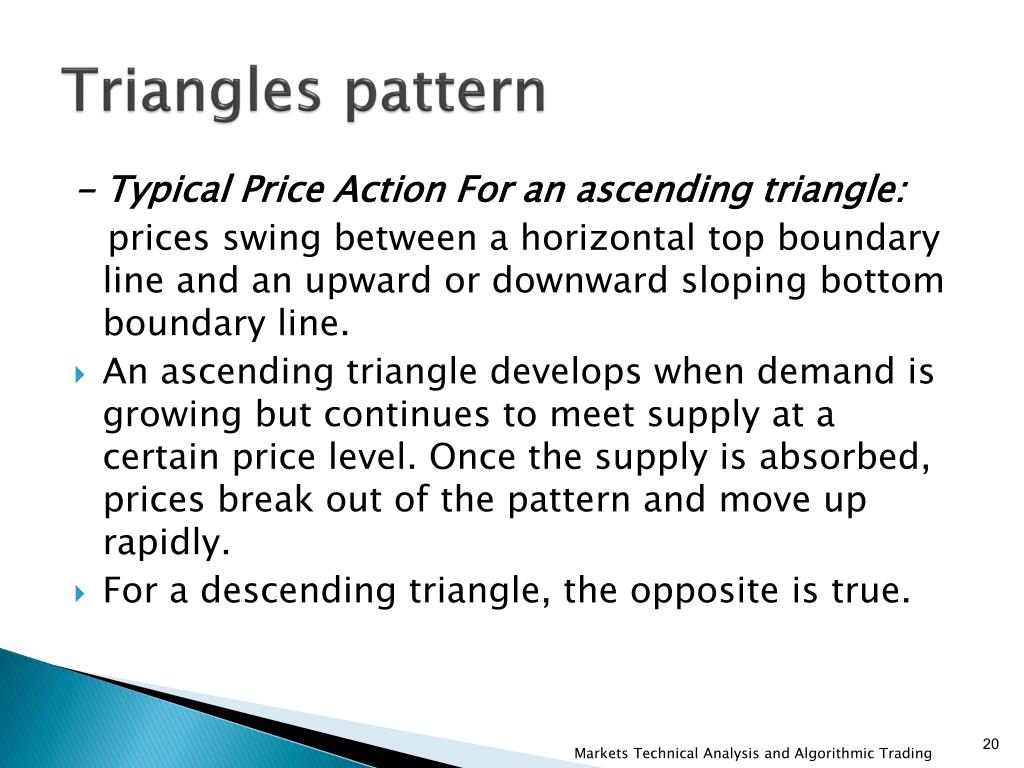 Triangles pattern

– Typical Price Action For an ascending triangle:

prices swing between a horizontal top boundary line and an upward or downward sloping bottom boundary line.

An ascending triangle develops when demand is growing but continues to meet supply at a certain price level. Once the supply is absorbed, prices break out of the pattern and move up rapidly.

For a descending triangle, the opposite is true.

Markets Technical Analysis and Algorithmic Trading

20